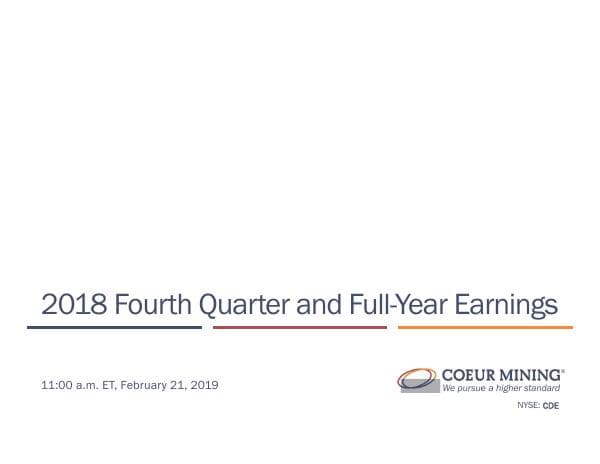 2018 Fourth Quarter and Full-Year Earnings

11:00 a.m. ET, February 21, 2019

COEUR MINING®
We pursue a higher standard

NYSE: CDE